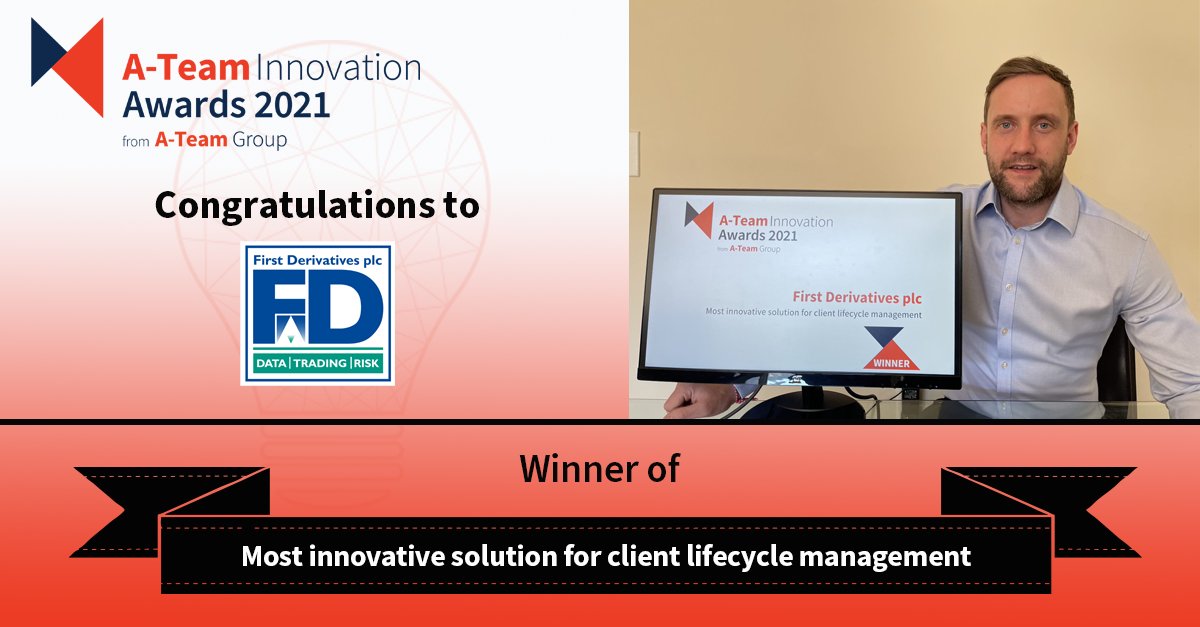 A-Team Innovation Awards 2021
from A-Team Group

Congratulations to

First Derivatives plc
FD
DATA | TRADING | RISK

A-Team Innovation Awards 2021
from A-Team Group

First Derivatives plc
Most innovative solution for client lifecycle management

WINNER

Winner of

Most innovative solution for client lifecycle management